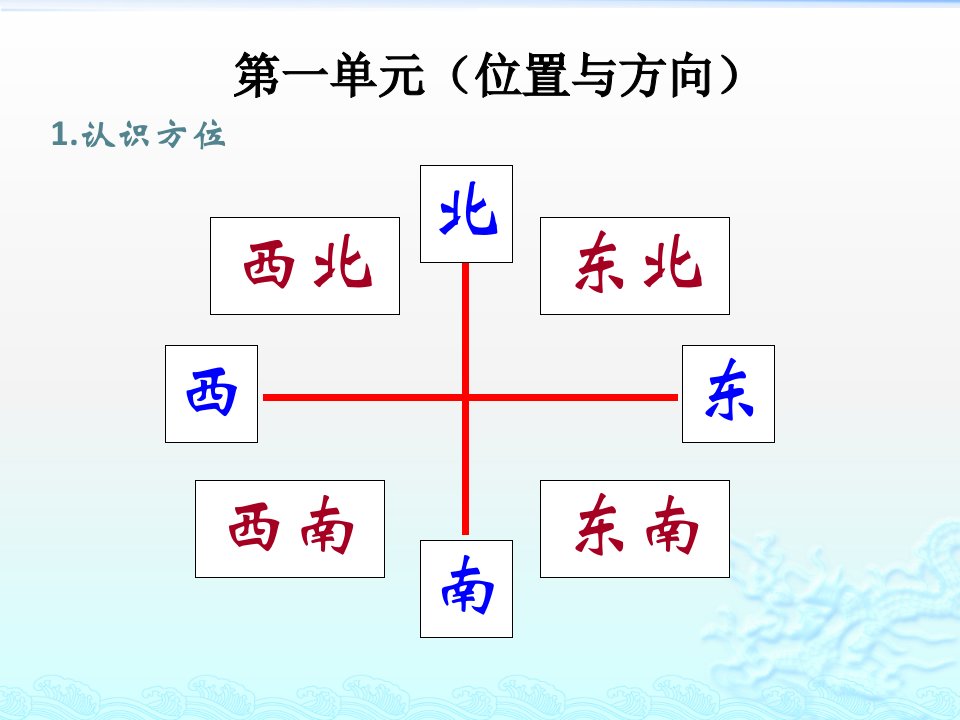 第一单元（位置与方向）

1.认识方位

北

西北

东北

西

东

西南

东南

南